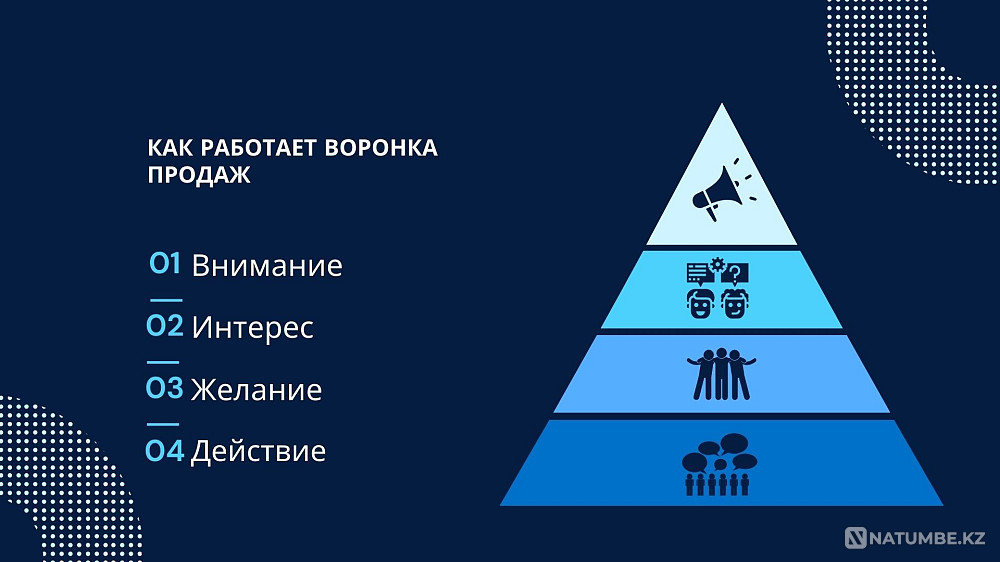 КАК РАБОТАЕТ ВОРОНКА ПРОДАЖ

01 Внимание

02 Интерес

03 Желание

04 Действие

NATUMBE.KZ